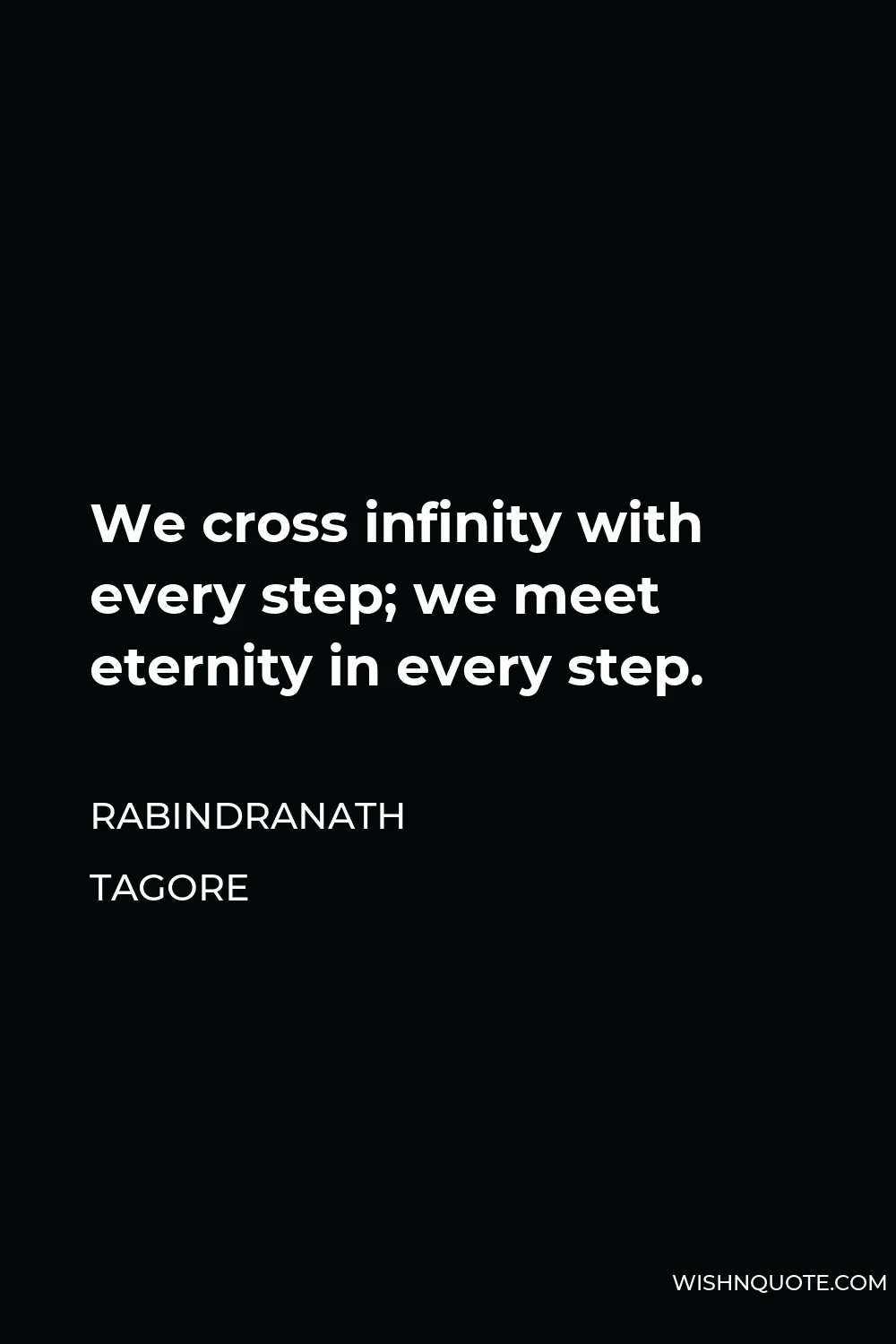 We cross infinity with every step; we meet eternity in every step.

RABINDRANATH TAGORE

WISHNQUOTE.COM